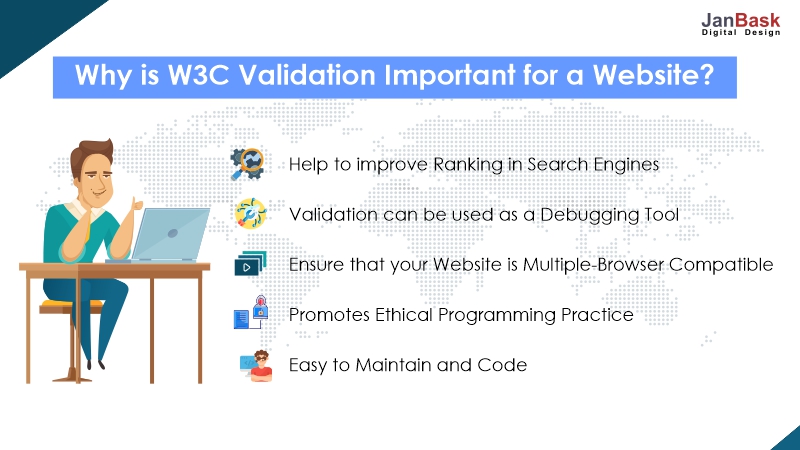 JanBask
Digital Design

Why is W3C Validation Important for a Website?

Help to improve Ranking in Search Engines

Validation can be used as a Debugging Tool

Ensure that your Website is Multiple-Browser Compatible

Promotes Ethical Programming Practice

Easy to Maintain and Code